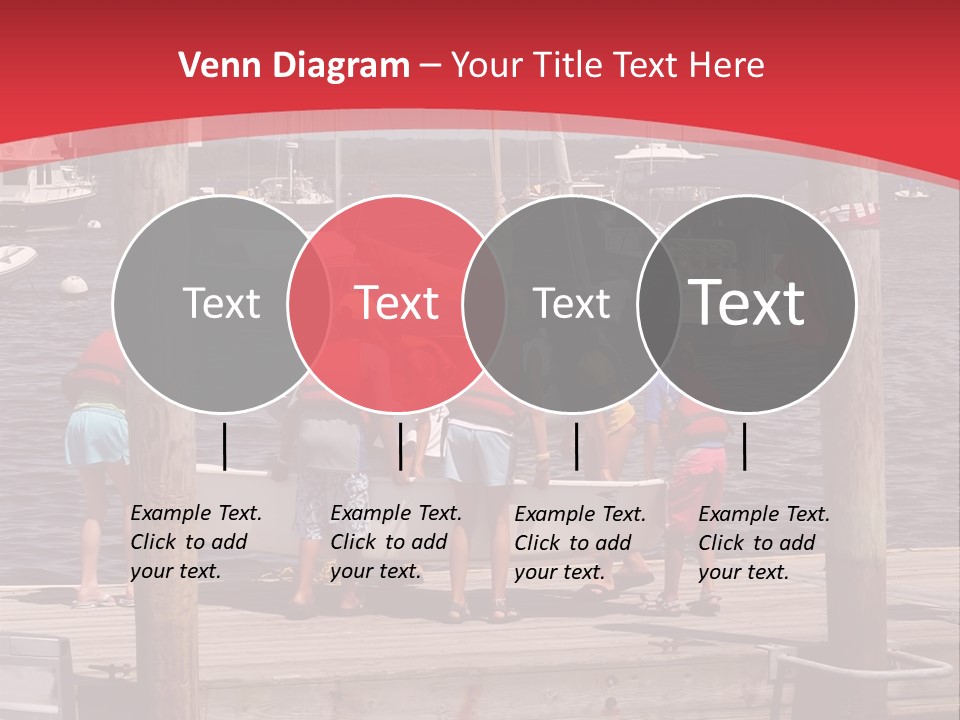 Venn Diagram – Your Title Text Here

Text

Text

Text

Text

Example Text. Click to add your text.

Example Text. Click to add your text.

Example Text. Click to add your text.

Example Text. Click to add your text.